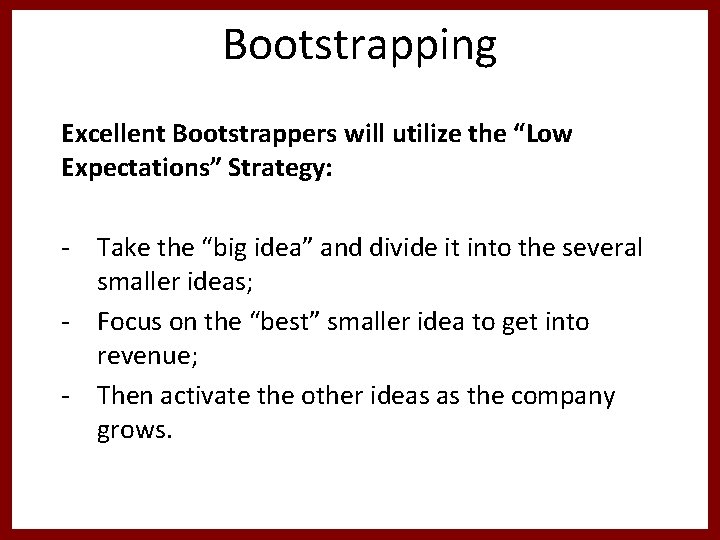 Bootstrapping

Excellent Bootstrappers will utilize the “Low Expectations” Strategy:

- Take the “big idea” and divide it into the several smaller ideas;
- Focus on the “best” smaller idea to get into revenue;
- Then activate the other ideas as the company grows.